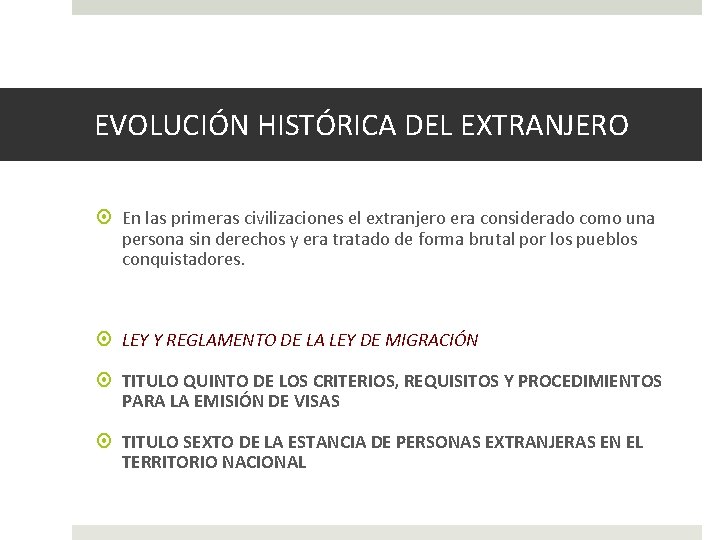 EVOLUCIÓN HISTÓRICA DEL EXTRANJERO

En las primeras civilizaciones el extranjero era considerado como una persona sin derechos y era tratado de forma brutal por los pueblos conquistadores.

LEY Y REGLAMENTO DE LA LEY DE MIGRACIÓN

TITULO QUINTO DE LOS CRITERIOS, REQUISITOS Y PROCEDIMIENTOS PARA LA EMISIÓN DE VISAS

TITULO SEXTO DE LA ESTANCIA DE PERSONAS EXTRANJERAS EN EL TERRITORIO NACIONAL